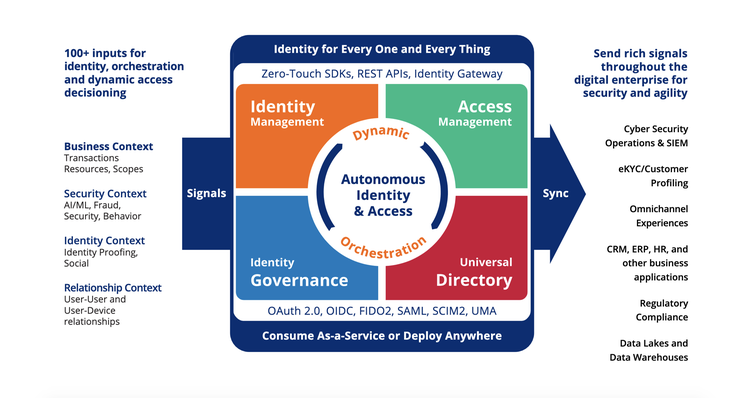 100+ inputs for identity, orchestration and dynamic access decisioning

Business Context
Transactions
Resources, Scopes

Security Context
AI/ML, Fraud, Security, Behavior

Identity Context
Identity Proofing, Social

Relationship Context
User-User and User-Device relationships

Signals

Identity for Every One and Every Thing

Zero-Touch SDKs, REST APIs, Identity Gateway

Identity
Management

Access
Management

Dynamic

Autonomous Identity & Access

Orchestration

Identity
Governance

Universal
Directory

OAuth 2.0, OIDC, FIDO2, SAML, SCIM2, UMA

Consume As-a-Service or Deploy Anywhere

Sync

Send rich signals throughout the digital enterprise for security and agility

Cyber Security Operations & SIEM

eKYC/Customer Profiling

Omnichannel Experiences

CRM, ERP, HR, and other business applications

Regulatory Compliance

Data Lakes and Data Warehouses